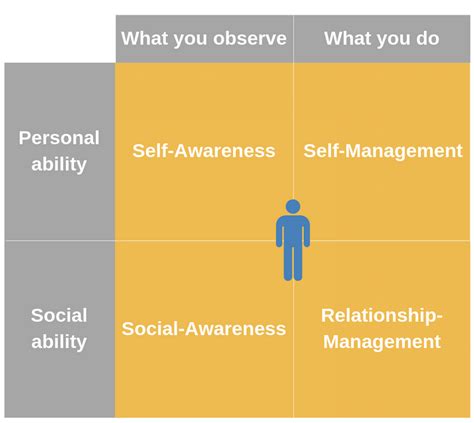 |  | What you observe | What you do |
|---|---|---|
| Personal ability | Self-Awareness | Self-Management |
| Social ability | Social-Awareness | Relationship-Management |